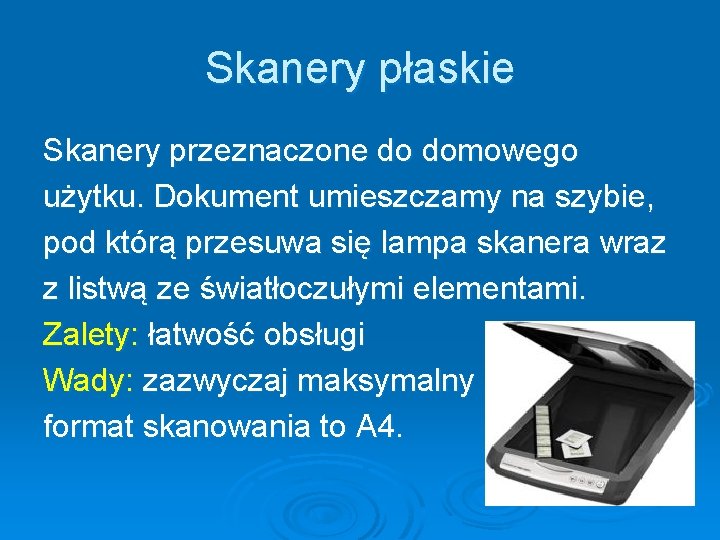 Skanery płaskie

Skanery przeznaczone do domowego użytku. Dokument umieszczamy na szybie, pod którą przesuwa się lampa skanera wraz z listwą ze światłoczułymi elementami.

Zalety: łatwość obsługi

Wady: zazwyczaj maksymalny format skanowania to A4.